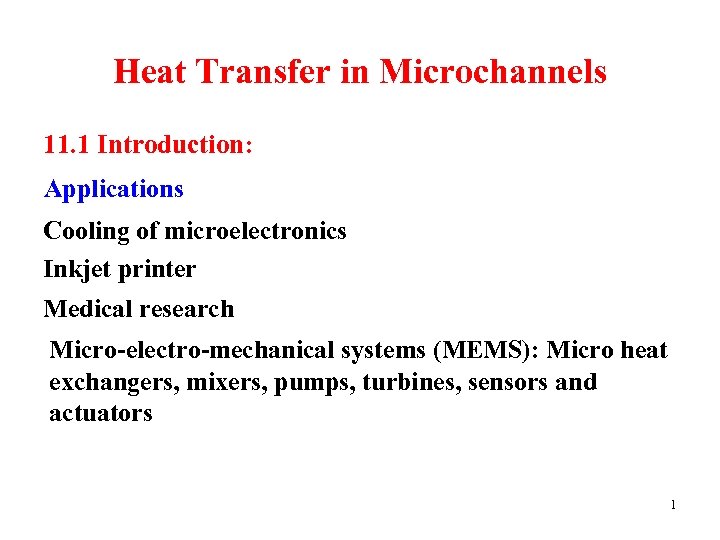 Heat Transfer in Microchannels

11.1 Introduction:

Applications

Cooling of microelectronics

Inkjet printer

Medical research

Micro-electro-mechanical systems (MEMS): Micro heat exchangers, mixers, pumps, turbines, sensors and actuators

1